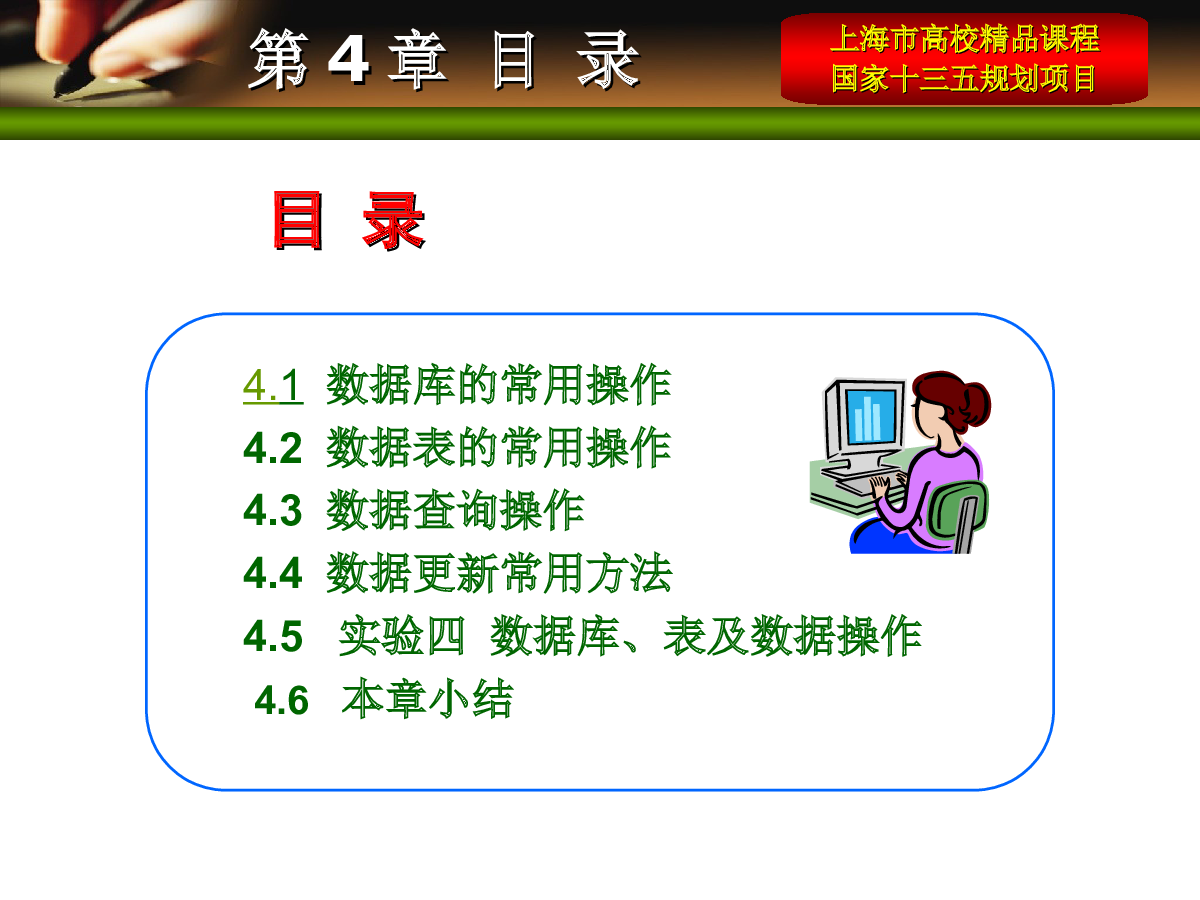 第 4 章 目 录

上海市高校精品课程
国家十三五规划项目

目 录

4.1 数据库的常用操作
4.2 数据表的常用操作
4.3 数据查询操作
4.4 数据更新常用方法
4.5 实验四 数据库、表及数据操作
4.6 本章小结